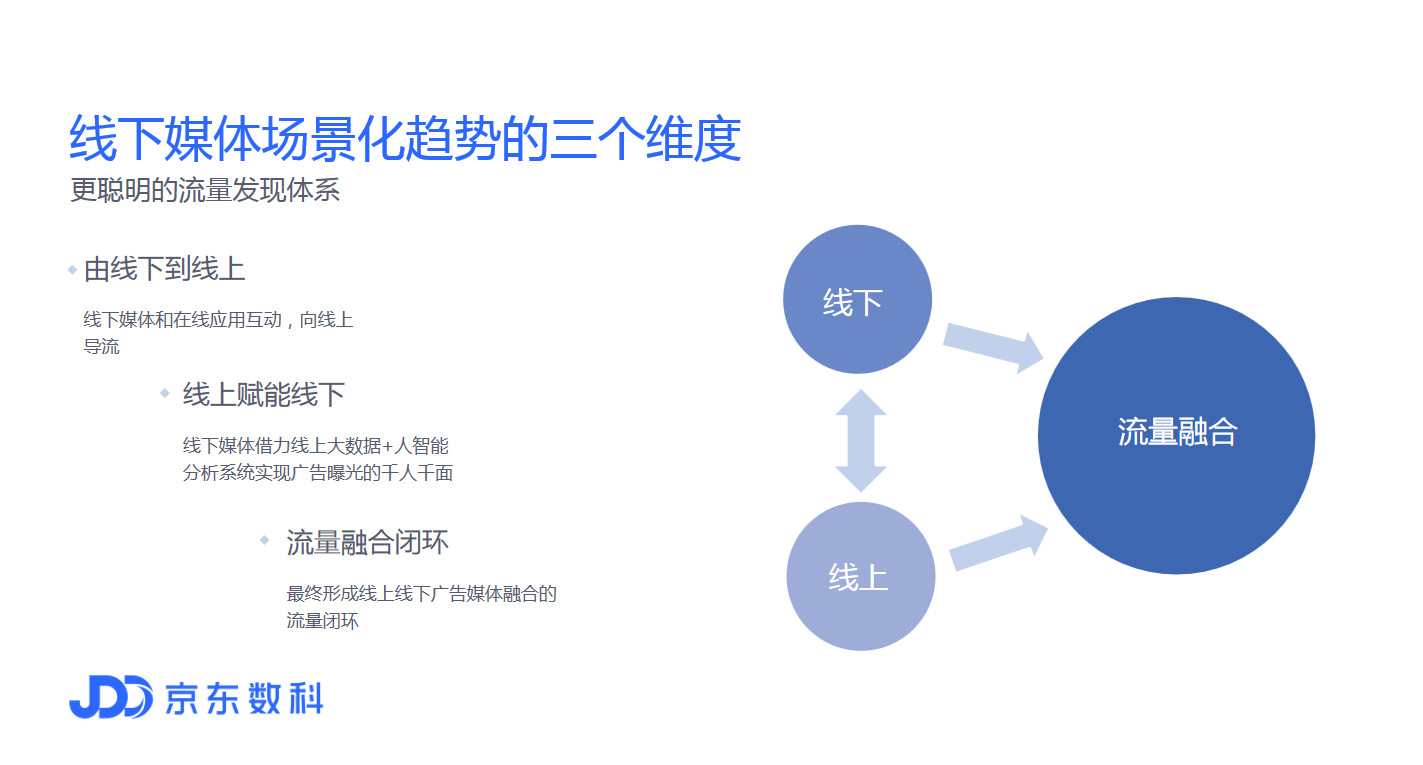 线下媒体场景化趋势的三个维度
更聪明的流量发现体系

由线下到线上

线下媒体和在线应用互动，向线上导流

线上赋能线下

线下媒体借力线上大数据+人智能分析系统实现广告曝光的千人千面

流量融合闭环

最终形成线上线下广告媒体融合的流量闭环

线下

线上

流量融合

JDD 京东数科